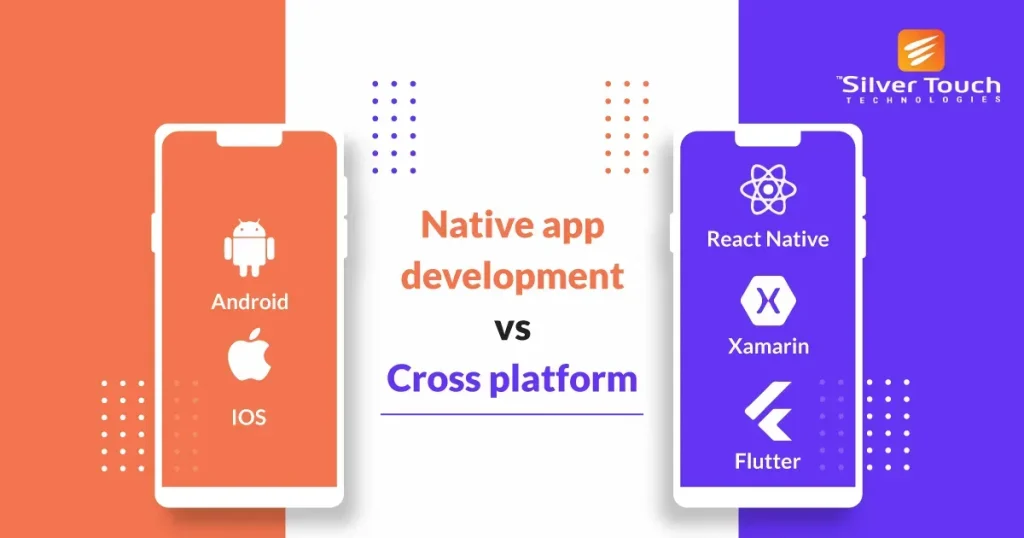 Silver Touch
TECHNOLOGIES

Android

IOS

Native app development

vs

Cross platform

React Native

Xamarin

Flutter